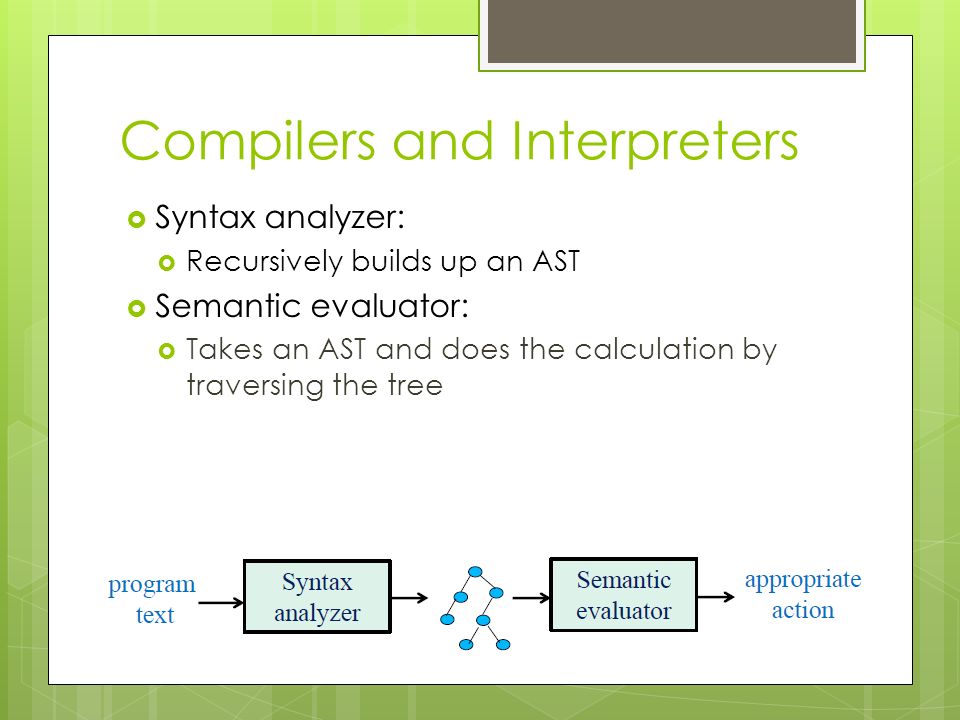 Compilers and Interpreters

Syntax analyzer:

Recursively builds up an AST

Semantic evaluator:

Takes an AST and does the calculation by traversing the tree

program text

Syntax analyzer

Semantic evaluator

appropriate action